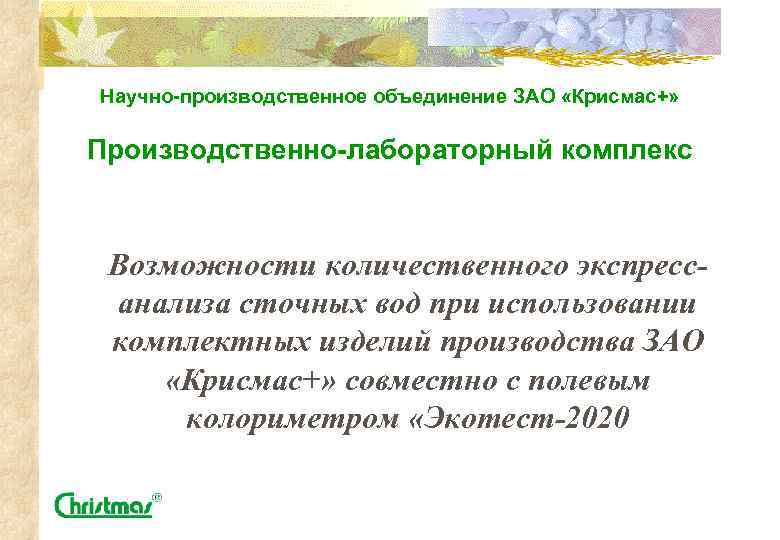 Научно-производственное объединение ЗАО «Крисмас+»

Производственно-лабораторный комплекс

Возможности количественного экспресс-анализа сточных вод при использовании комплектных изделий производства ЗАО «Крисмас+» совместно с полевым колориметром «Экотест-2020

Christmas®